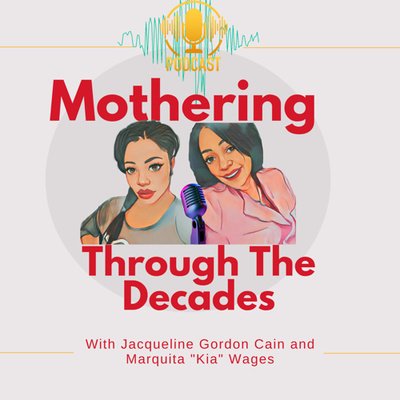 PODCAST

Mothering

Through The Decades

With Jacqueline Gordon Cain and Marquita "Kia" Wages